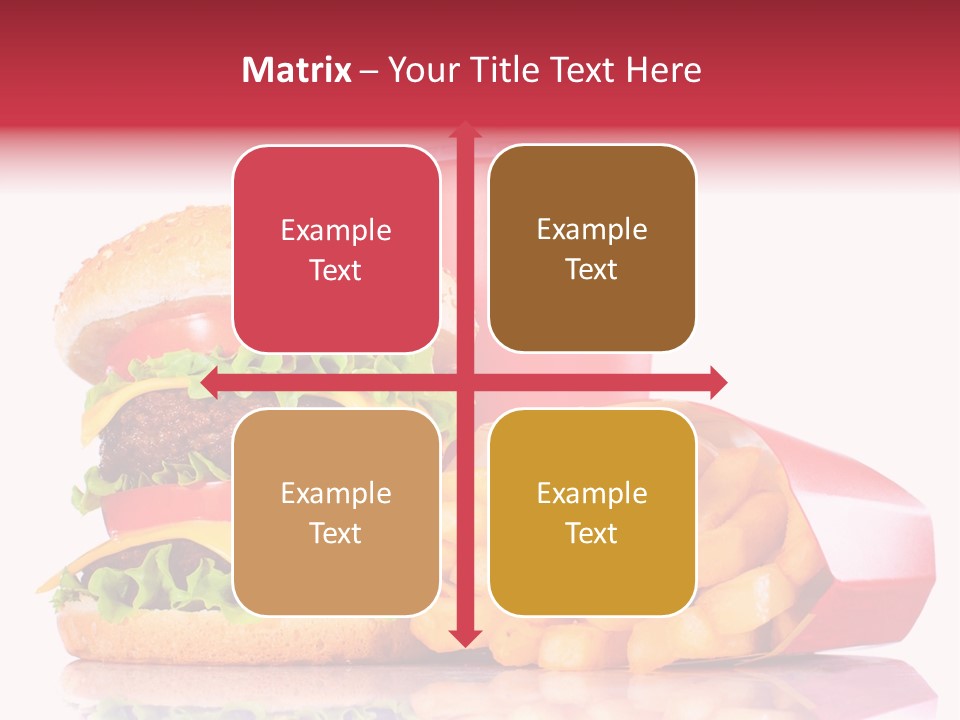 Matrix – Your Title Text Here

Example Text

Example Text

Example Text

Example Text